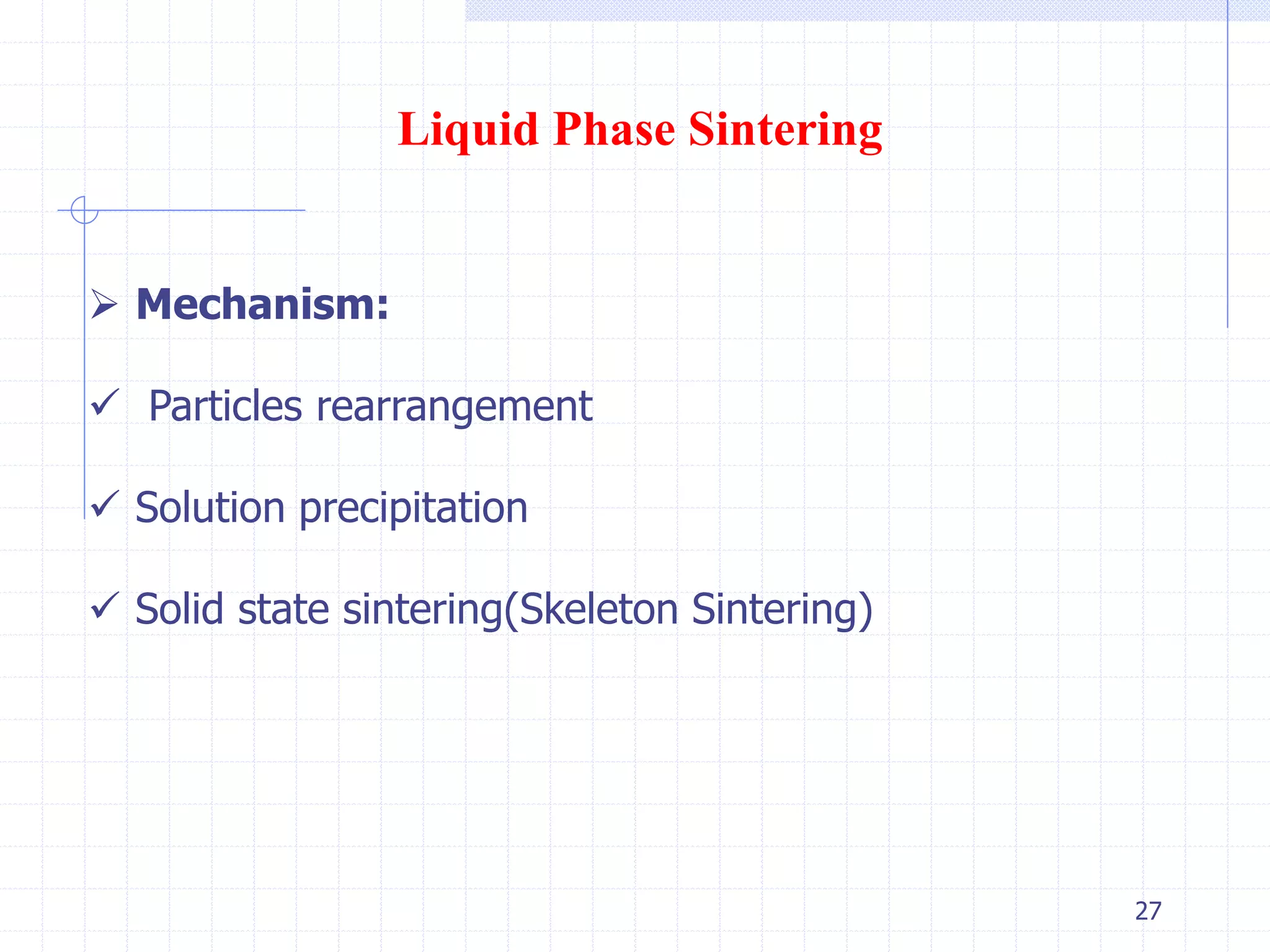 Liquid Phase Sintering

➢ Mechanism:

✓ Particles rearrangement

✓ Solution precipitation

✓ Solid state sintering(Skeleton Sintering)

27